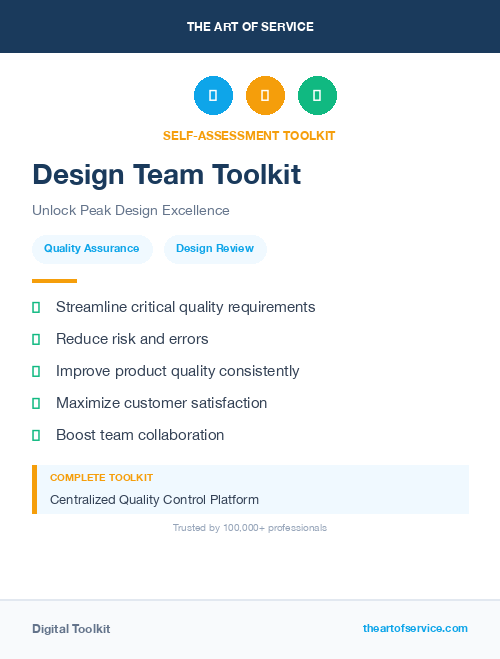 THE ART OF SERVICE

SELF-ASSESSMENT TOOLKIT

Design Team Toolkit

Unlock Peak Design Excellence

Quality Assurance

Design Review

Streamline critical quality requirements

Reduce risk and errors

Improve product quality consistently

Maximize customer satisfaction

Boost team collaboration

COMPLETE TOOLKIT

Centralized Quality Control Platform

Trusted by 100,000+ professionals

Digital Toolkit

theartofservice.com